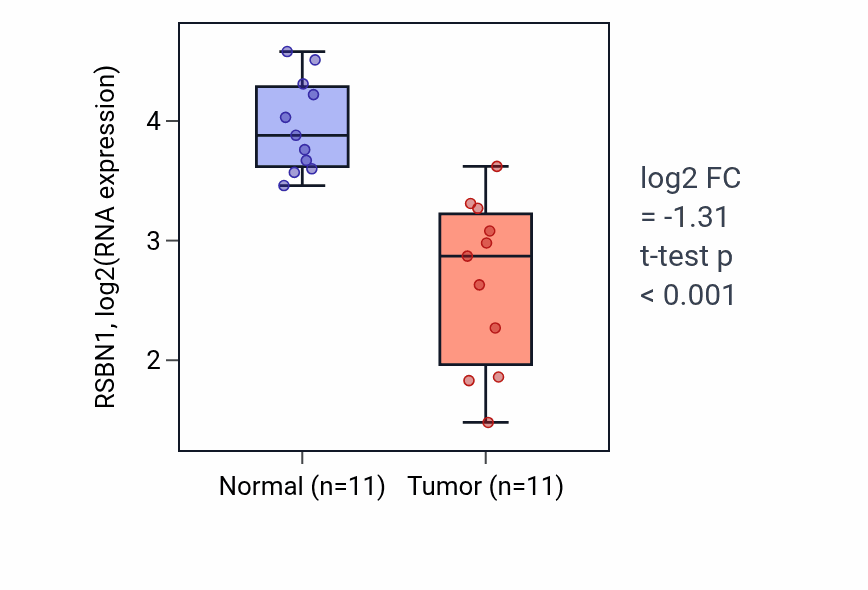 RSBN1, log2(RNA expression)

4
3
2

Normal (n=11)
Tumor (n=11)

log2 FC
= -1.31
t-test p
< 0.001